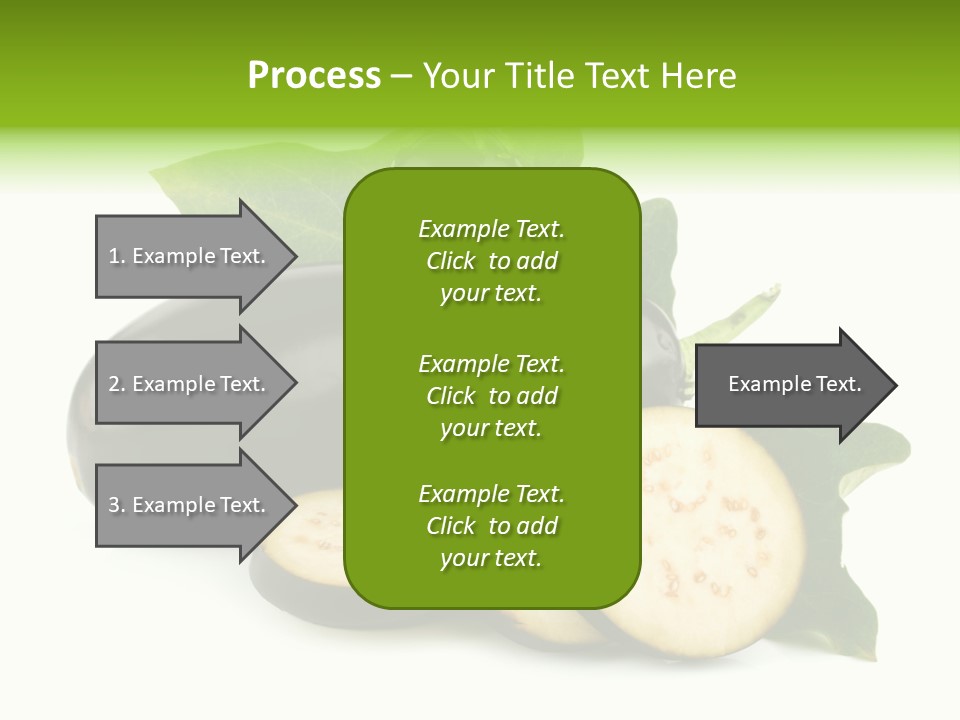 Process – Your Title Text Here

1. Example Text.

2. Example Text.

3. Example Text.

Example Text. Click to add your text.

Example Text. Click to add your text.

Example Text. Click to add your text.

Example Text.